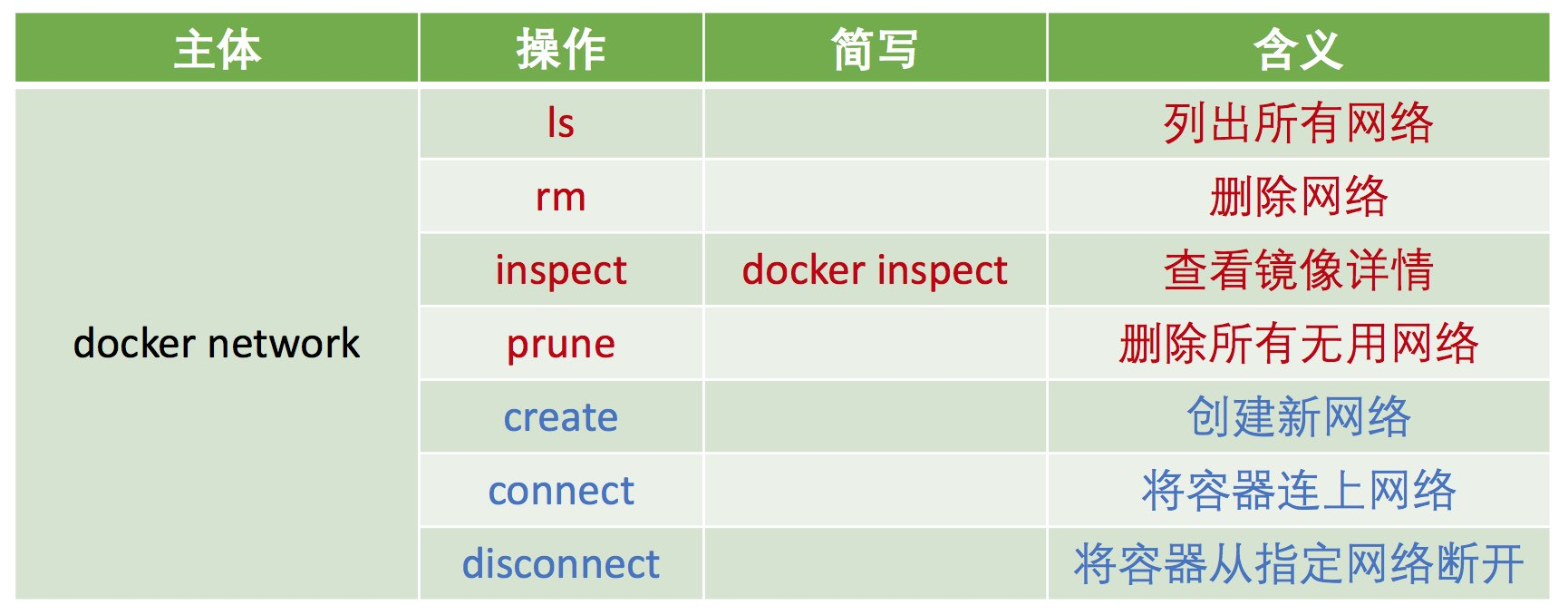 | 主体 | 操作 | 简写 | 含义 |
|---|---|---|---|
| docker network | ls | | 列出所有网络 |
| | rm | | 删除网络 |
| | inspect | docker inspect | 查看镜像详情 |
| | prune | | 删除所有无用网络 |
| | create | | 创建新网络 |
| | connect | | 将容器连上网络 |
| | disconnect | | 将容器从指定网络断开 |